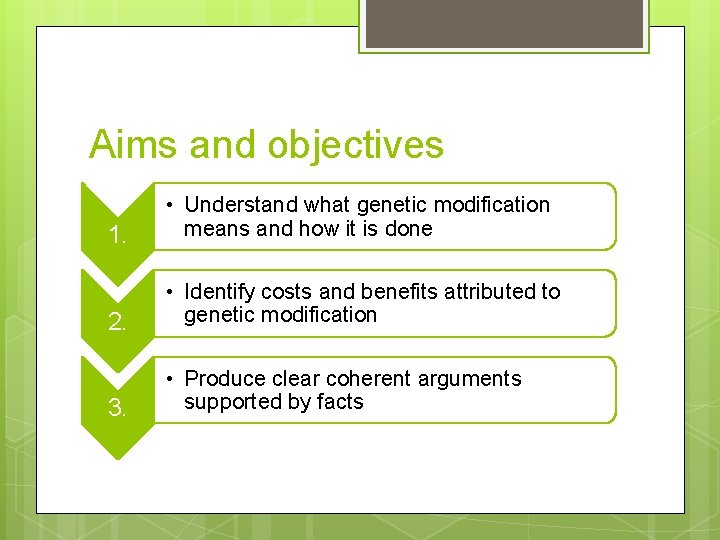 Aims and objectives

1.
• Understand what genetic modification means and how it is done

2.
• Identify costs and benefits attributed to genetic modification

3.
• Produce clear coherent arguments supported by facts